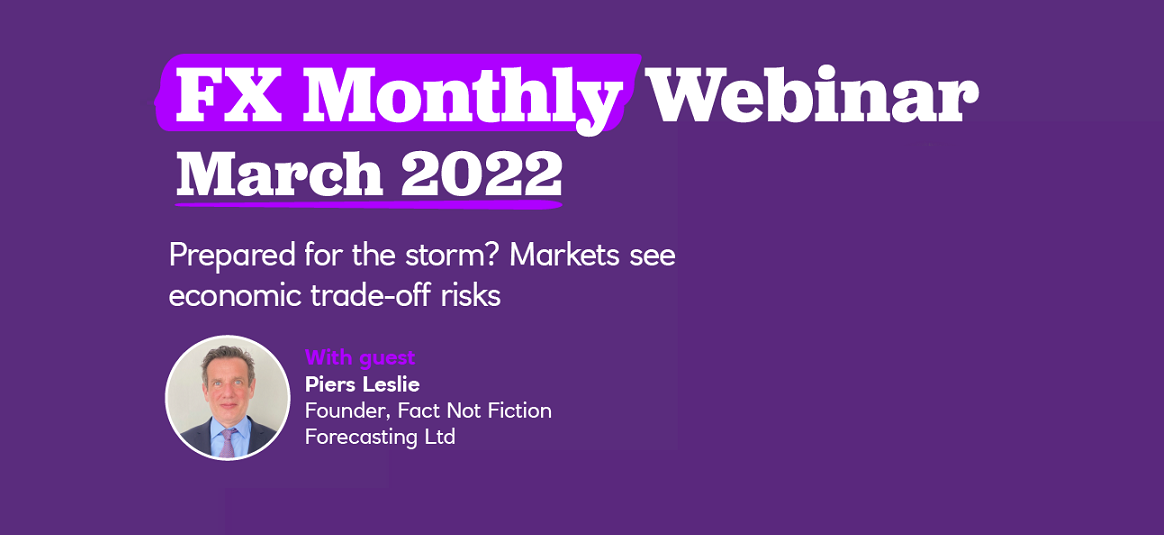 FX Monthly Webinar
March 2022

Prepared for the storm? Markets see economic trade-off risks

With guest
Piers Leslie
Founder, Fact Not Fiction Forecasting Ltd